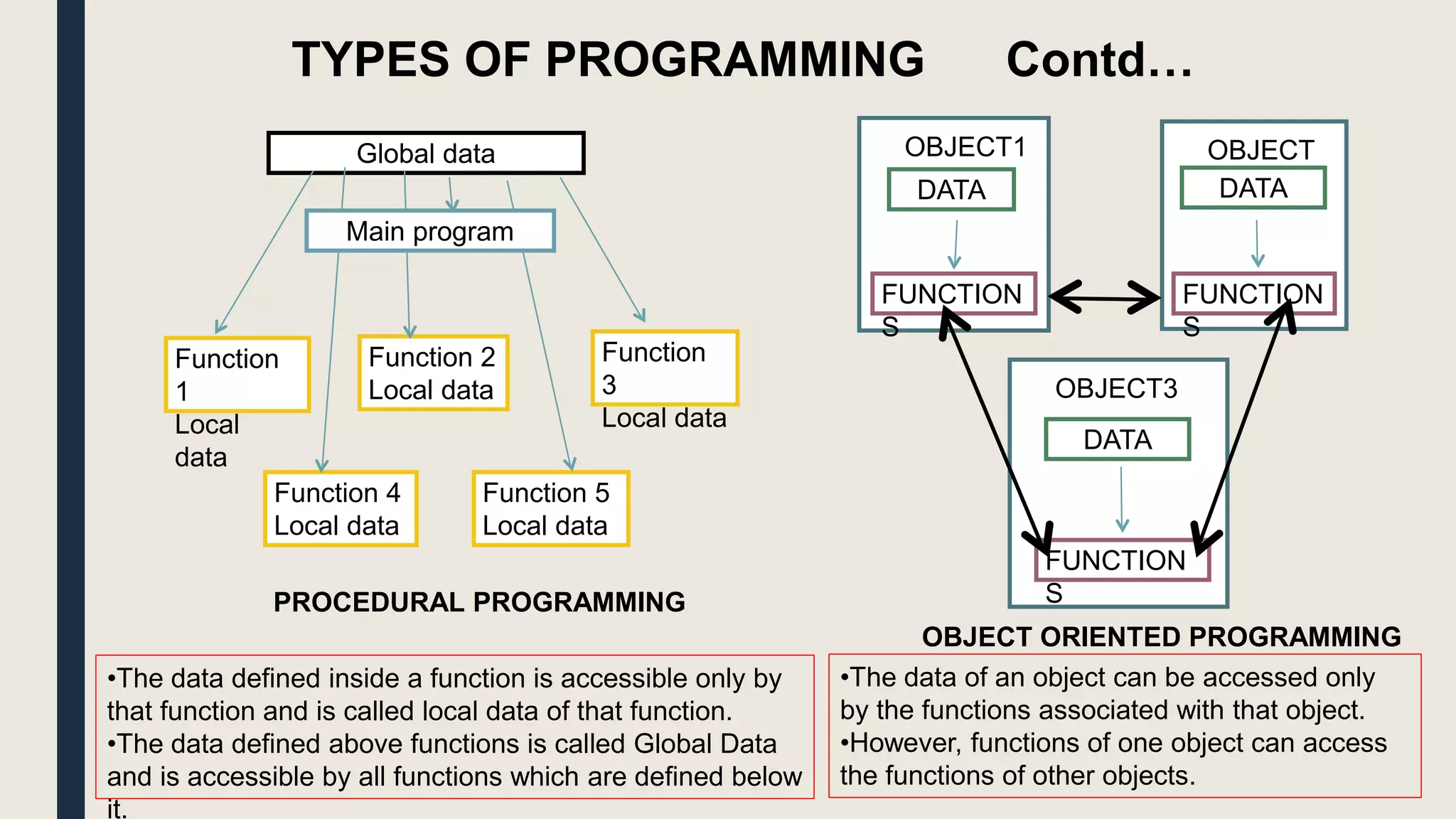 TYPES OF PROGRAMMING Contd…

Global data

Main program

Function 1 Local data

Function 2 Local data

Function 3 Local data

Function 4 Local data

Function 5 Local data

PROCEDURAL PROGRAMMING

OBJECT1
DATA
FUNCTIONS

OBJECT
DATA
FUNCTIONS

OBJECT3
DATA
FUNCTIONS

OBJECT ORIENTED PROGRAMMING

•The data defined inside a function is accessible only by that function and is called local data of that function.
•The data defined above functions is called Global Data and is accessible by all functions which are defined below it.

•The data of an object can be accessed only by the functions associated with that object.
•However, functions of one object can access the functions of other objects.